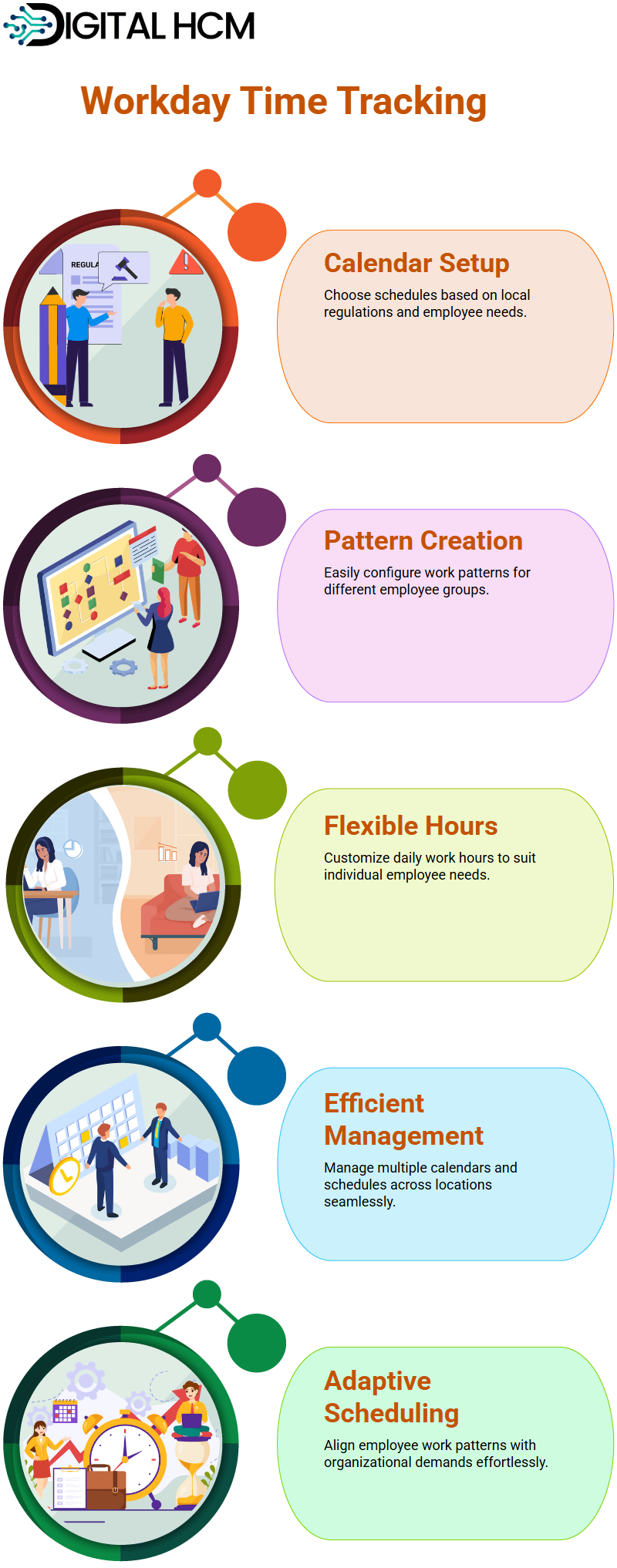 DIGITAL HCM

Workday Time Tracking

REGULA

Calendar Setup

Choose schedules based on local regulations and employee needs.

Pattern Creation

Easily configure work patterns for different employee groups.

Flexible Hours

Customize daily work hours to suit individual employee needs.

Efficient Management

Manage multiple calendars and schedules across locations seamlessly.

Adaptive Scheduling

Align employee work patterns with organizational demands effortlessly.